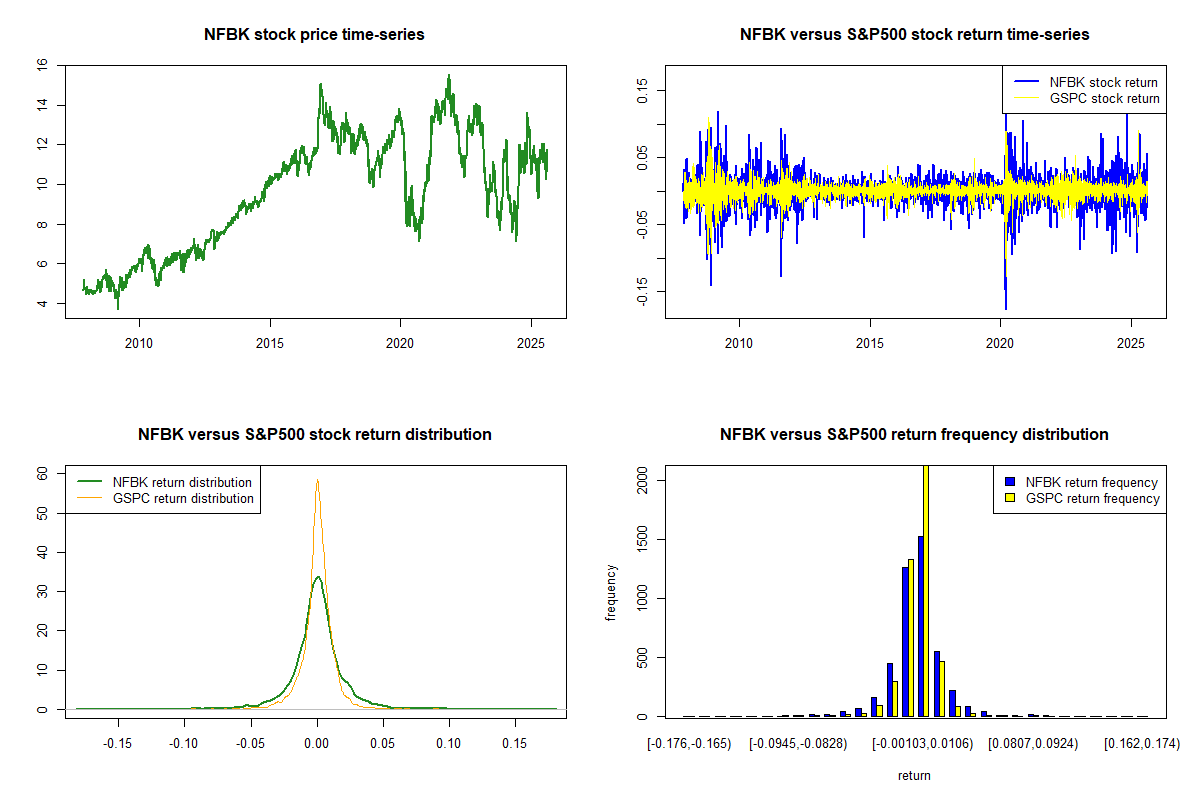 NFBK stock price time-series

16
14
12
10
8
6
4

2010 2015 2020 2025

NFBK versus S&P500 stock return time-series

NFBK stock return
GSPC stock return

0.15
0.05
-0.05
-0.15

2010 2015 2020 2025

NFBK versus S&P500 stock return distribution

NFBK return distribution
GSPC return distribution

60
50
40
30
20
10
0

-0.15 -0.10 -0.05 0.00 0.05 0.10 0.15

NFBK versus S&P500 return frequency distribution

NFBK return frequency
GSPC return frequency

frequency

2000
1500
1000
500
0

[-0.176,-0.165) [-0.0945,-0.0828) [-0.00103,0.0106) [0.0807,0.0924) [0.162,0.174)

return